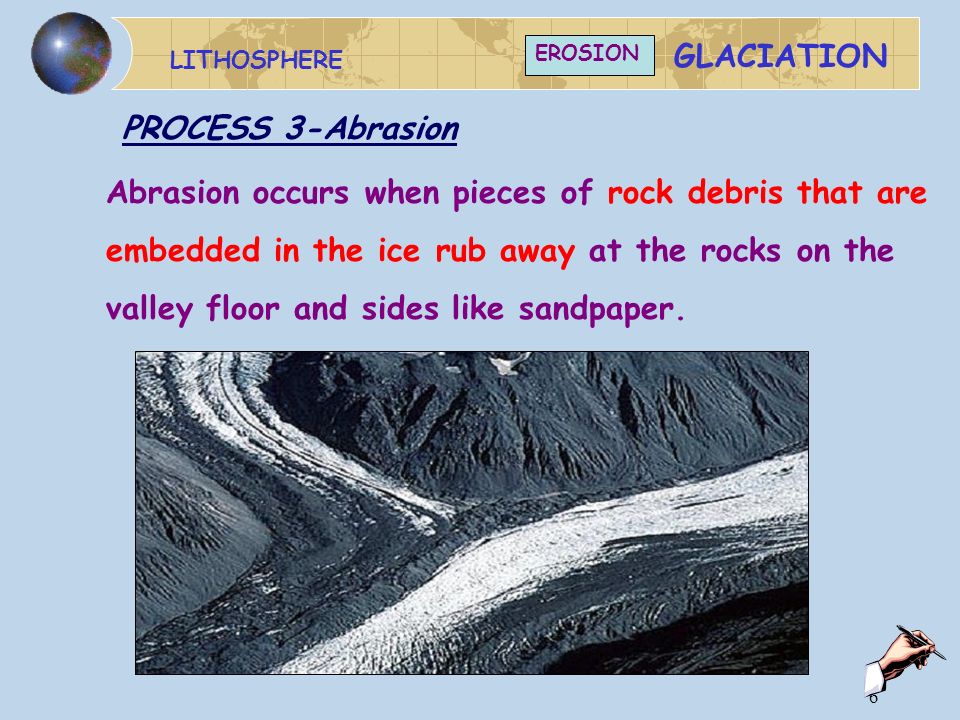 LITHOSPHERE

EROSION

GLACIATION

PROCESS 3-Abrasion

Abrasion occurs when pieces of rock debris that are embedded in the ice rub away at the rocks on the valley floor and sides like sandpaper.

6